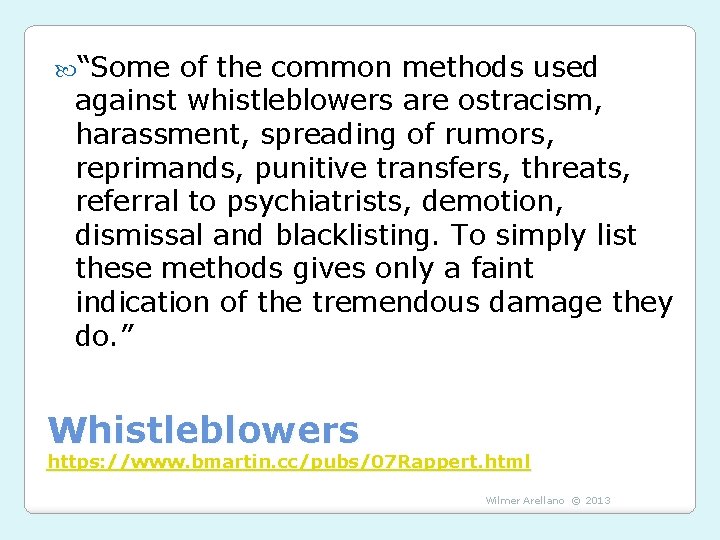 “Some of the common methods used against whistleblowers are ostracism, harassment, spreading of rumors, reprimands, punitive transfers, threats, referral to psychiatrists, demotion, dismissal and blacklisting. To simply list these methods gives only a faint indication of the tremendous damage they do.”

Whistleblowers
https://www.bmartin.cc/pubs/07Rappert.html

Wilmer Arellano © 2013